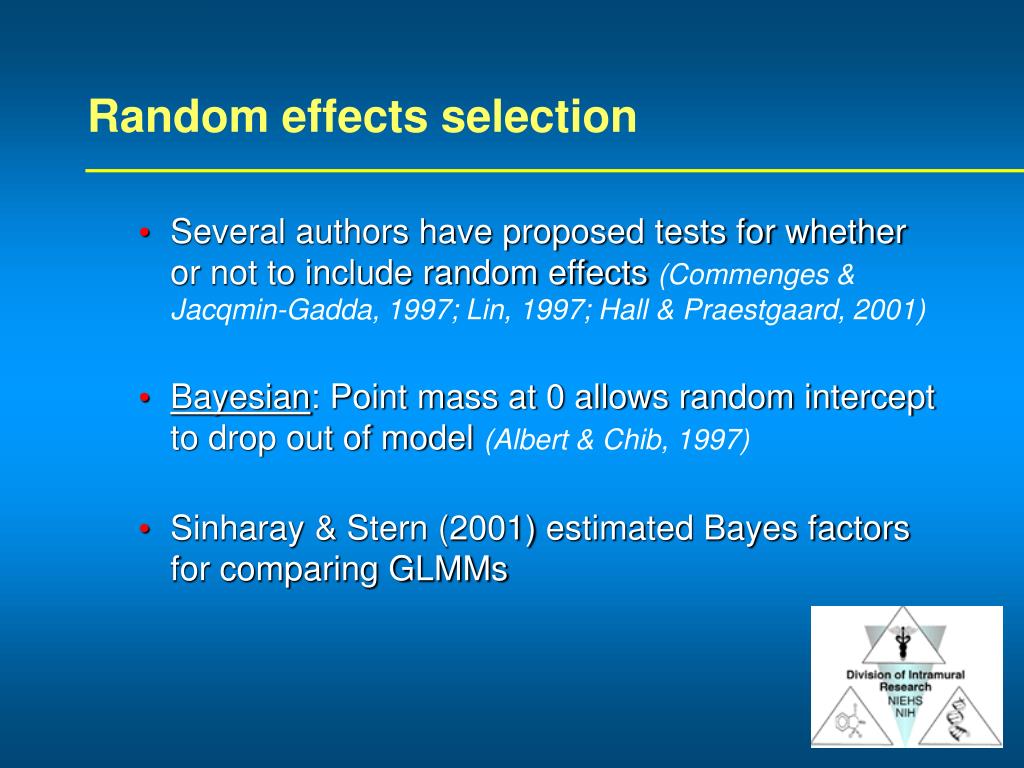 Random effects selection

• Several authors have proposed tests for whether or not to include random effects (Commenges & Jacqmin-Gadda, 1997; Lin, 1997; Hall & Praestgaard, 2001)

• Bayesian: Point mass at 0 allows random intercept to drop out of model (Albert & Chib, 1997)

• Sinharay & Stern (2001) estimated Bayes factors for comparing GLMMs

Division of Intramural Research
NIEHS
NIH